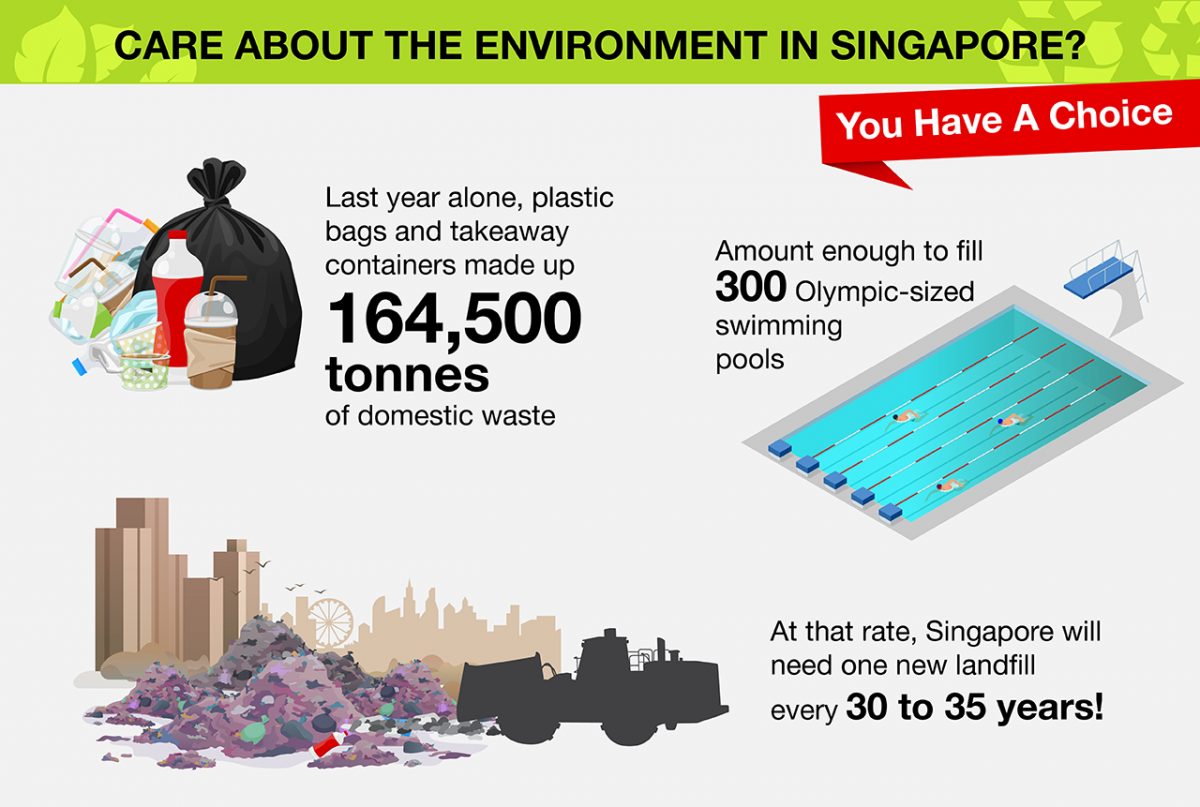 CARE ABOUT THE ENVIRONMENT IN SINGAPORE?

You Have A Choice

Last year alone, plastic bags and takeaway containers made up 164,500 tonnes of domestic waste

Amount enough to fill 300 Olympic-sized swimming pools

At that rate, Singapore will need one new landfill every 30 to 35 years!